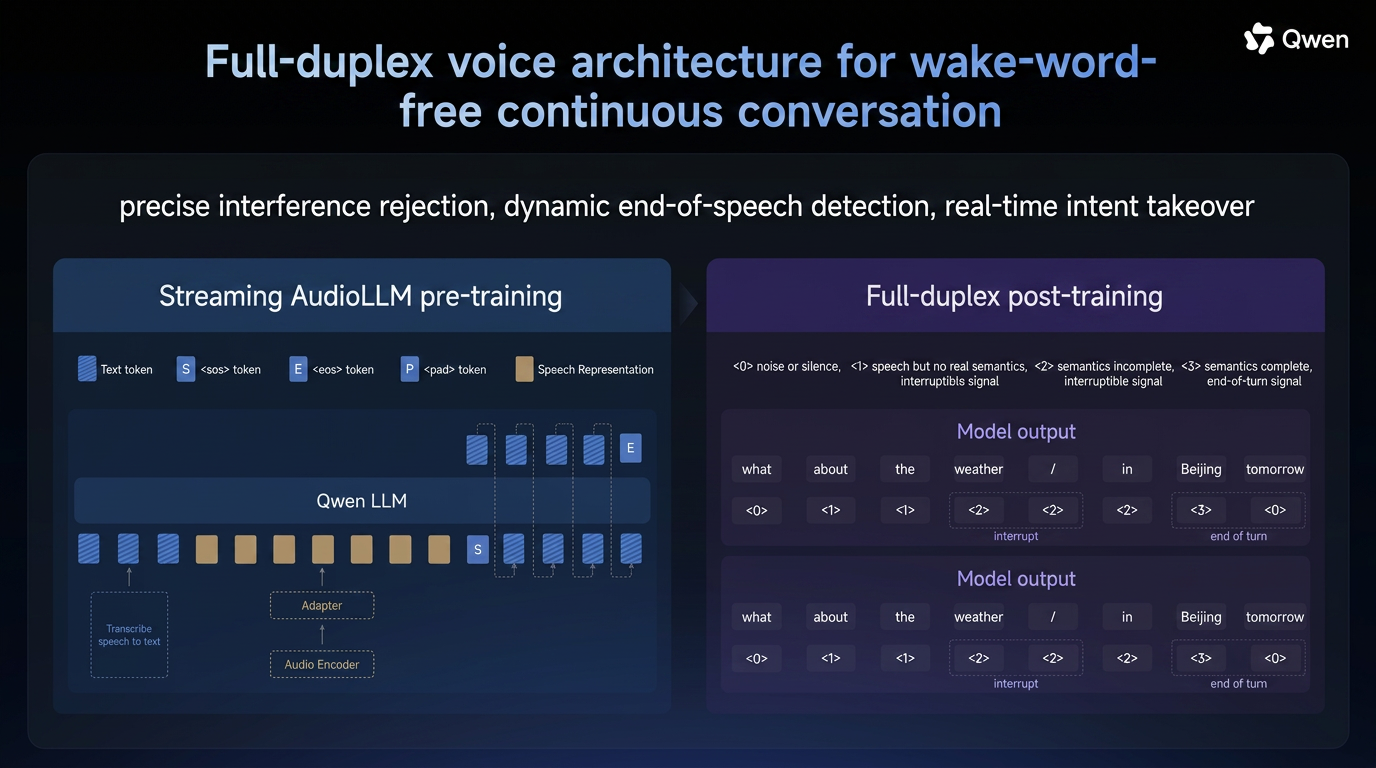 Qwen

Full-duplex voice architecture for wake-word-free continuous conversation

precise interference rejection, dynamic end-of-speech detection, real-time intent takeover

Streaming AudioLLM pre-training

Text token S <sos> token E <eos> token P <pad> token Speech Representation

E

Qwen LLM

S

Transcribe speech to text

Adapter

Audio Encoder

Full-duplex post-training

<0> noise or silence, <1> speech but no real semantics, interruptibls signal <2> semantics incomplete, interruptible signal <3> semantics complete, end-of-turn signal

Model output

| what | about | the | weather | / | in | Beijing | tomorrow |
|---|---|---|---|---|---|---|---|
| <0> | <1> | <1> | <2> | <2> | <2> | <3> | <0> |

interrupt end of turn

Model output

| what | about | the | weather | / | in | Beijing | tomorrow |
|---|---|---|---|---|---|---|---|
| <0> | <1> | <1> | <2> | <2> | <2> | <3> | <0> |

interrupt end of turn